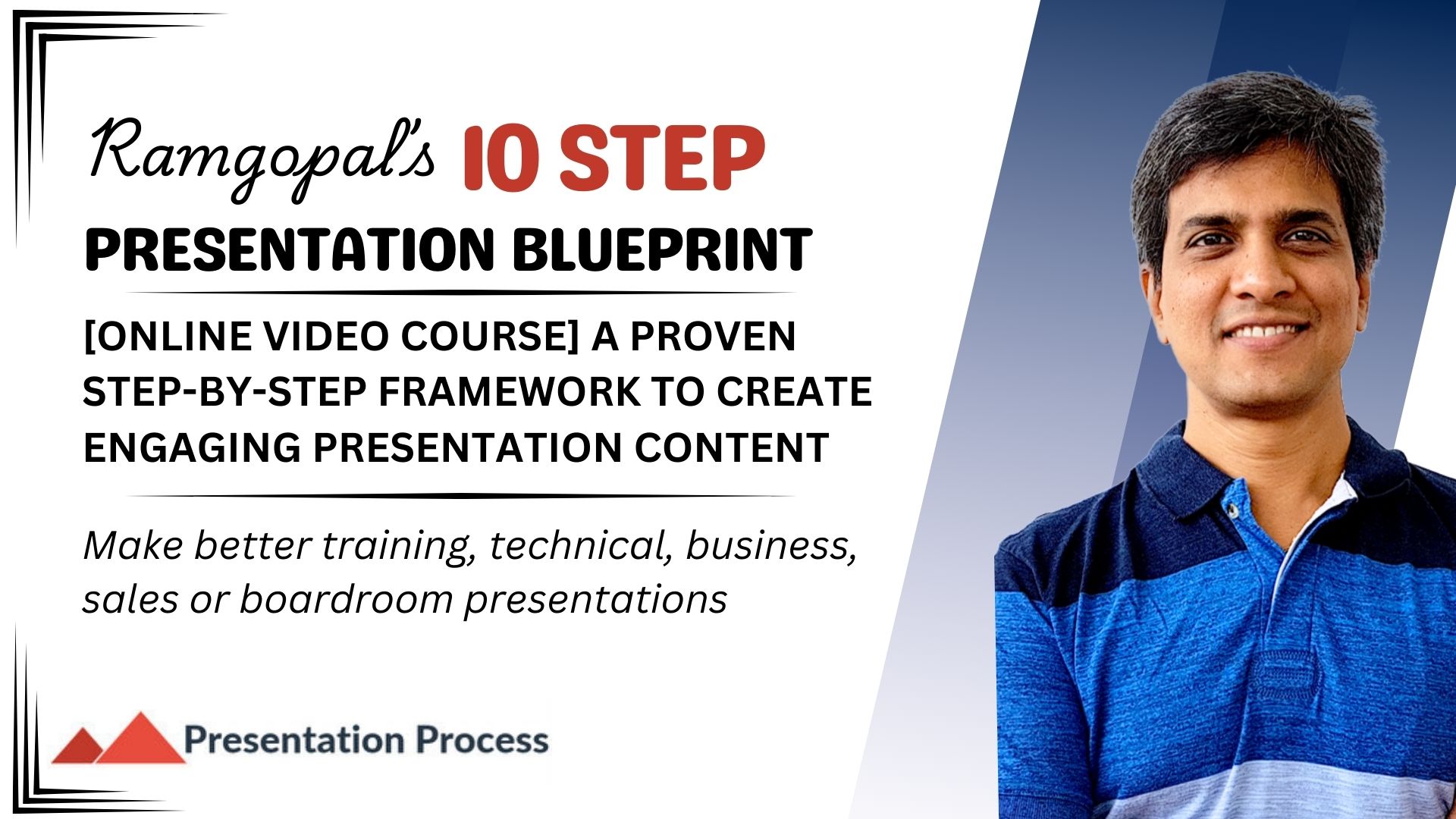 Ramgopal's 10 STEP

PRESENTATION BLUEPRINT

[ONLINE VIDEO COURSE] A PROVEN STEP-BY-STEP FRAMEWORK TO CREATE ENGAGING PRESENTATION CONTENT

Make better training, technical, business, sales or boardroom presentations

Presentation Process